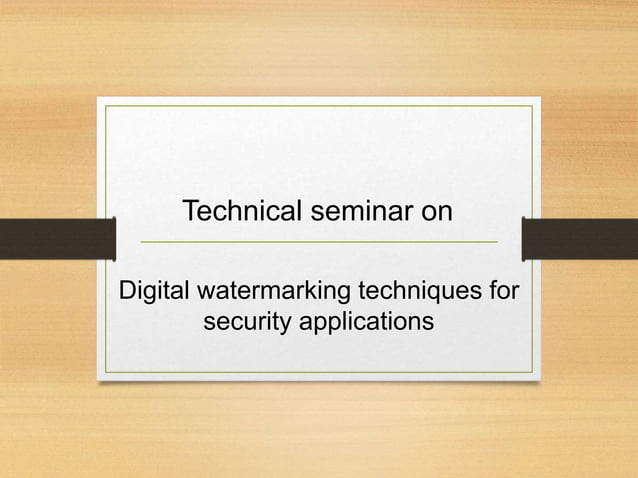 Technical seminar on

Digital watermarking techniques for security applications